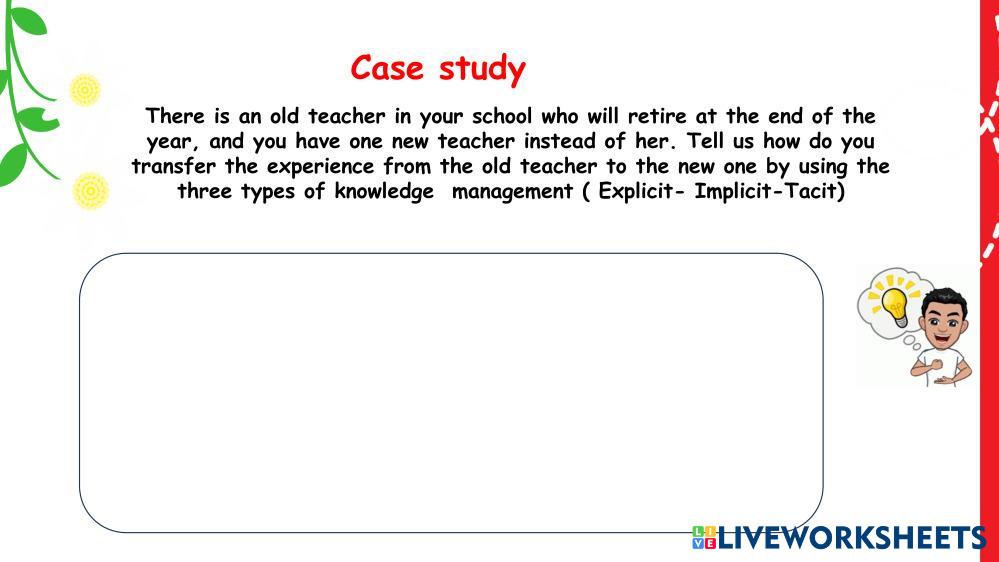 Case study

There is an old teacher in your school who will retire at the end of the year, and you have one new teacher instead of her. Tell us how do you transfer the experience from the old teacher to the new one by using the three types of knowledge management ( Explicit- Implicit-Tacit)

LIVEWORKSHEETS